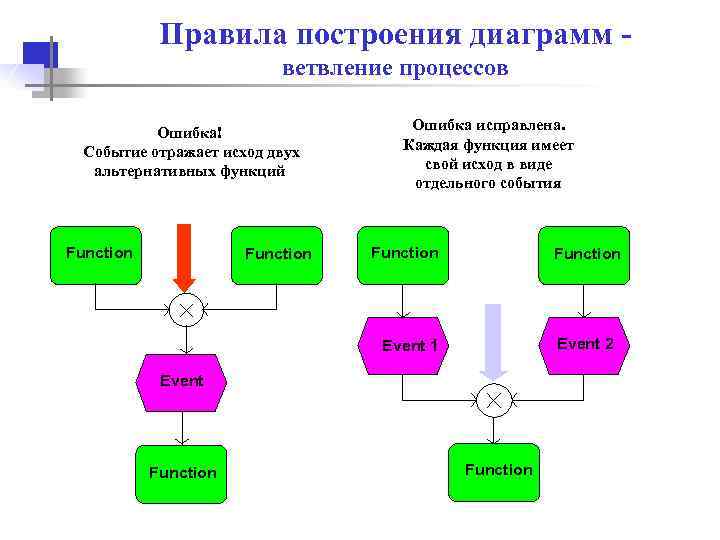 Правила построения диаграмм - ветвление процессов

Ошибка!
Событие отражает исход двух альтернативных функций

Function

Function

Event

Function

Ошибка исправлена.
Каждая функция имеет свой исход в виде отдельного события

Function

Function

Event 1

Event 2

Function